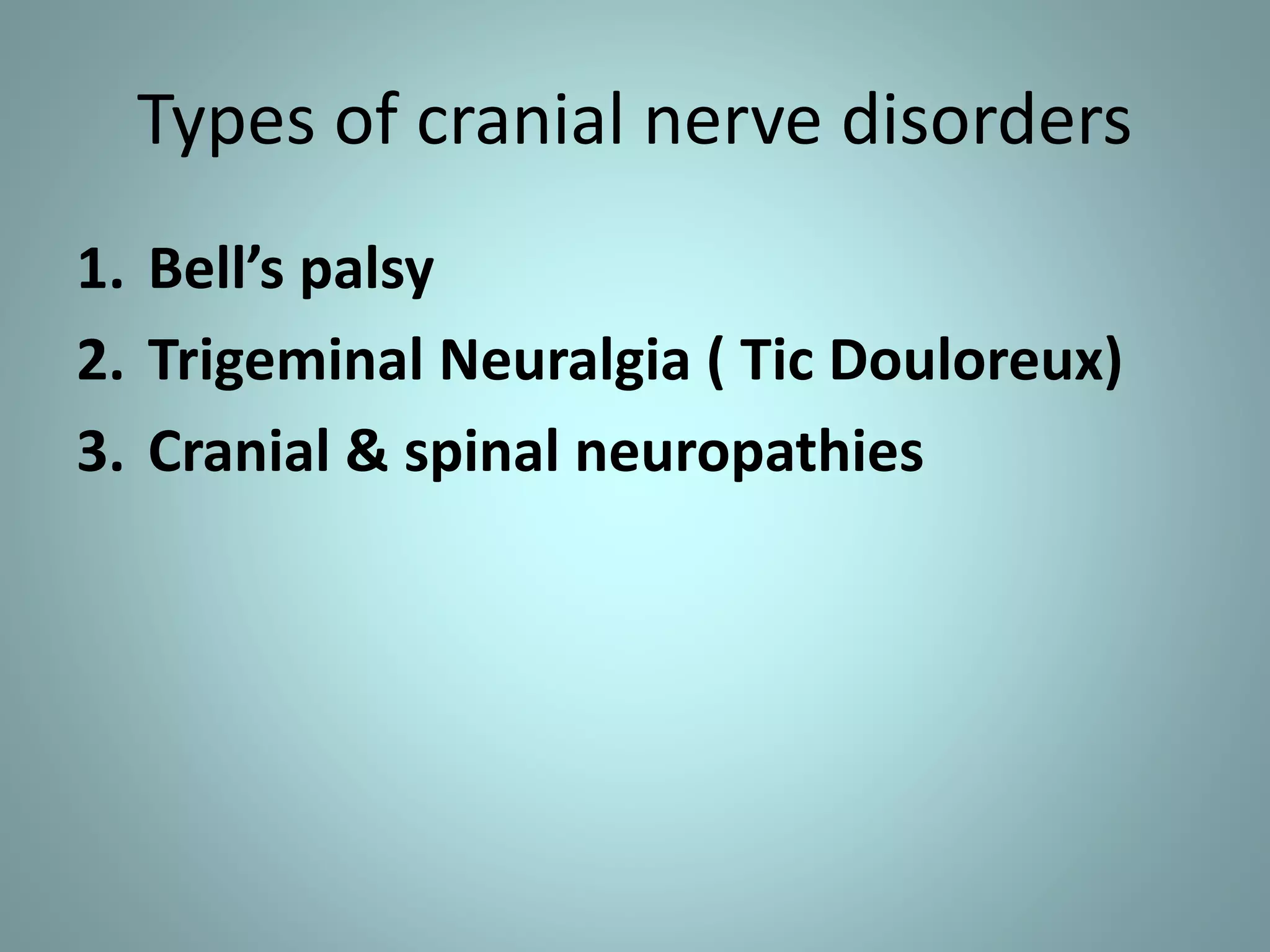 Types of cranial nerve disorders

1. Bell’s palsy
2. Trigeminal Neuralgia ( Tic Douloreux)
3. Cranial & spinal neuropathies